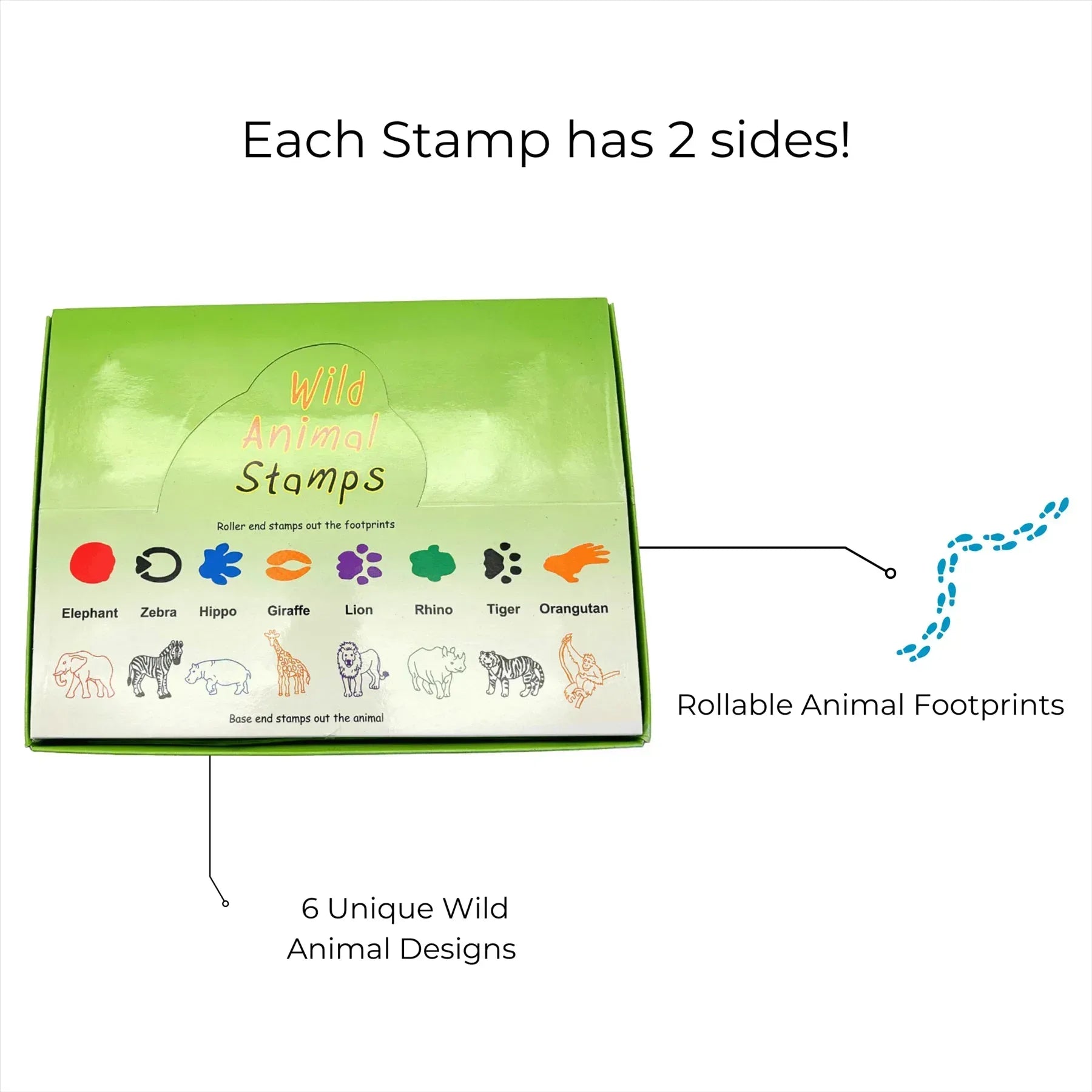 Each Stamp has 2 sides!

Wild Animal Stamps

Roller end stamps out the footprints

Elephant Zebra Hippo Giraffe Lion Rhino Tiger Orangutan

Base end stamps out the animal

Rollable Animal Footprints

6 Unique Wild Animal Designs